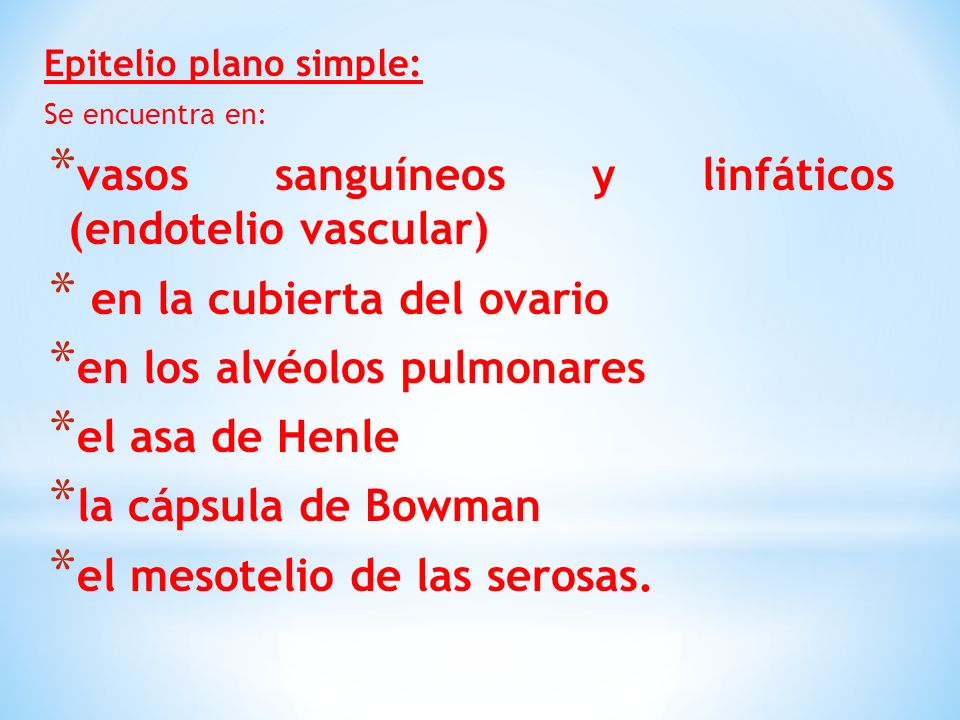 Epitelio plano simple:

Se encuentra en:

*vasos sanguíneos y linfáticos (endotelio vascular)

* en la cubierta del ovario

*en los alvéolos pulmonares

*el asa de Henle

*la cápsula de Bowman

*el mesotelio de las serosas.